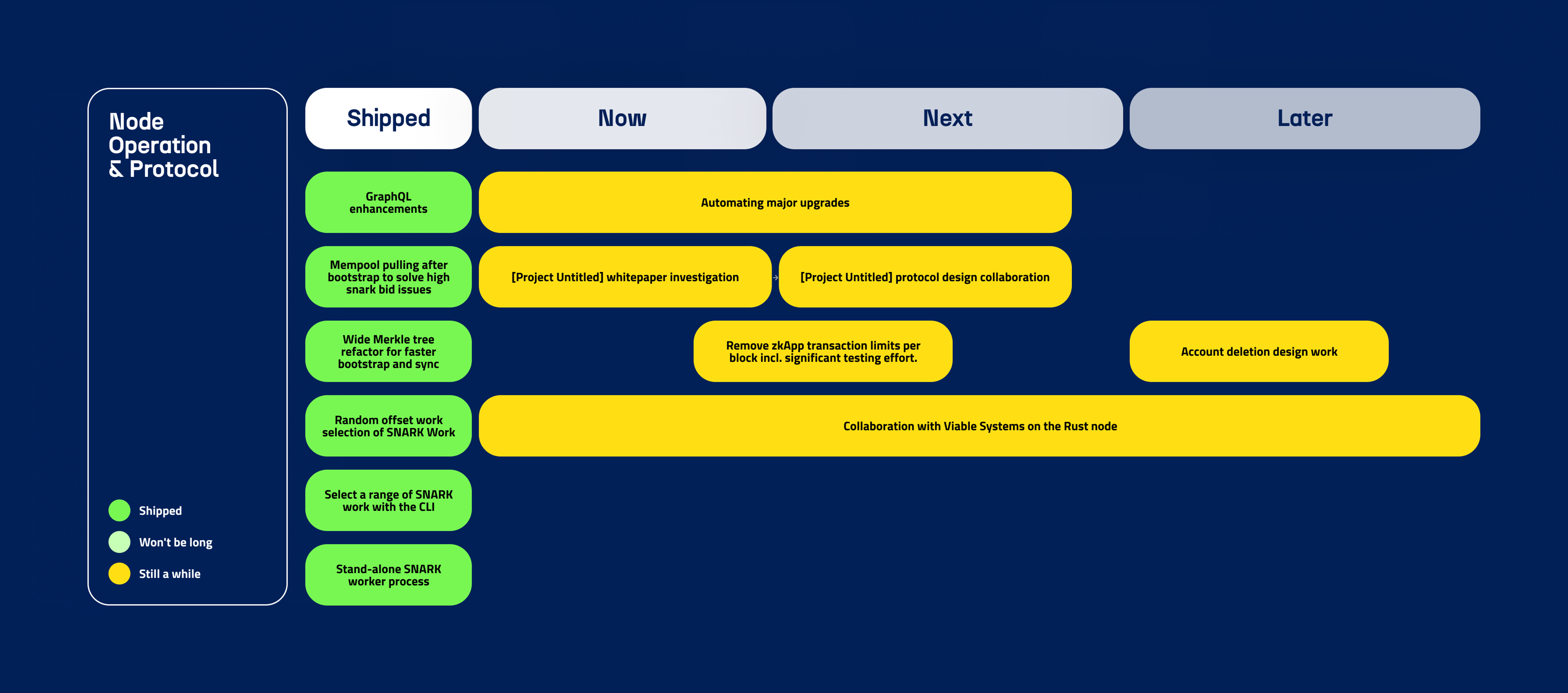 Node Operation & Protocol

Shipped

Won't be long

Still a while

Shipped

Now

Next

Later

GraphQL enhancements

Automating major upgrades

Mempool pulling after bootstrap to solve high snark bid issues

[Project Untitled] whitepaper investigation

[Project Untitled] protocol design collaboration

Wide Merkle tree refactor for faster bootstrap and sync

Remove zkApp transaction limits per block incl. significant testing effort.

Account deletion design work

Random offset work selection of SNARK Work

Collaboration with Viable Systems on the Rust node

Select a range of SNARK work with the CLI

Stand-alone SNARK worker process